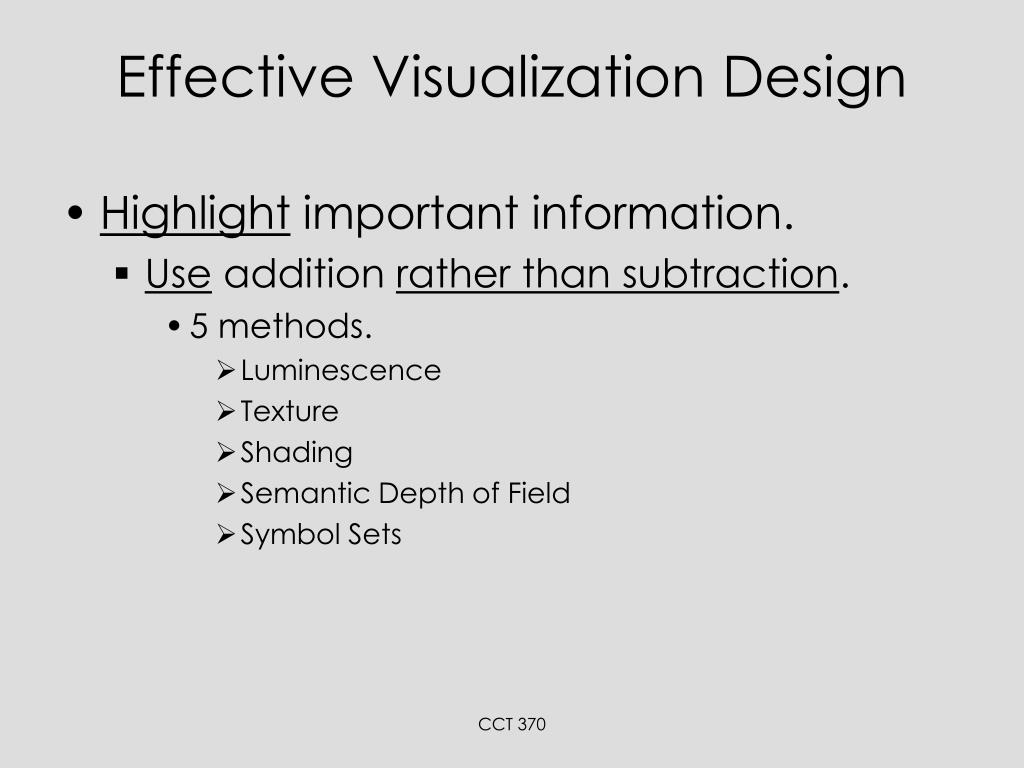 Effective Visualization Design

• Highlight important information.
  ▪ Use addition rather than subtraction.
    • 5 methods.
      ➢ Luminescence
      ➢ Texture
      ➢ Shading
      ➢ Semantic Depth of Field
      ➢ Symbol Sets

CCT 370